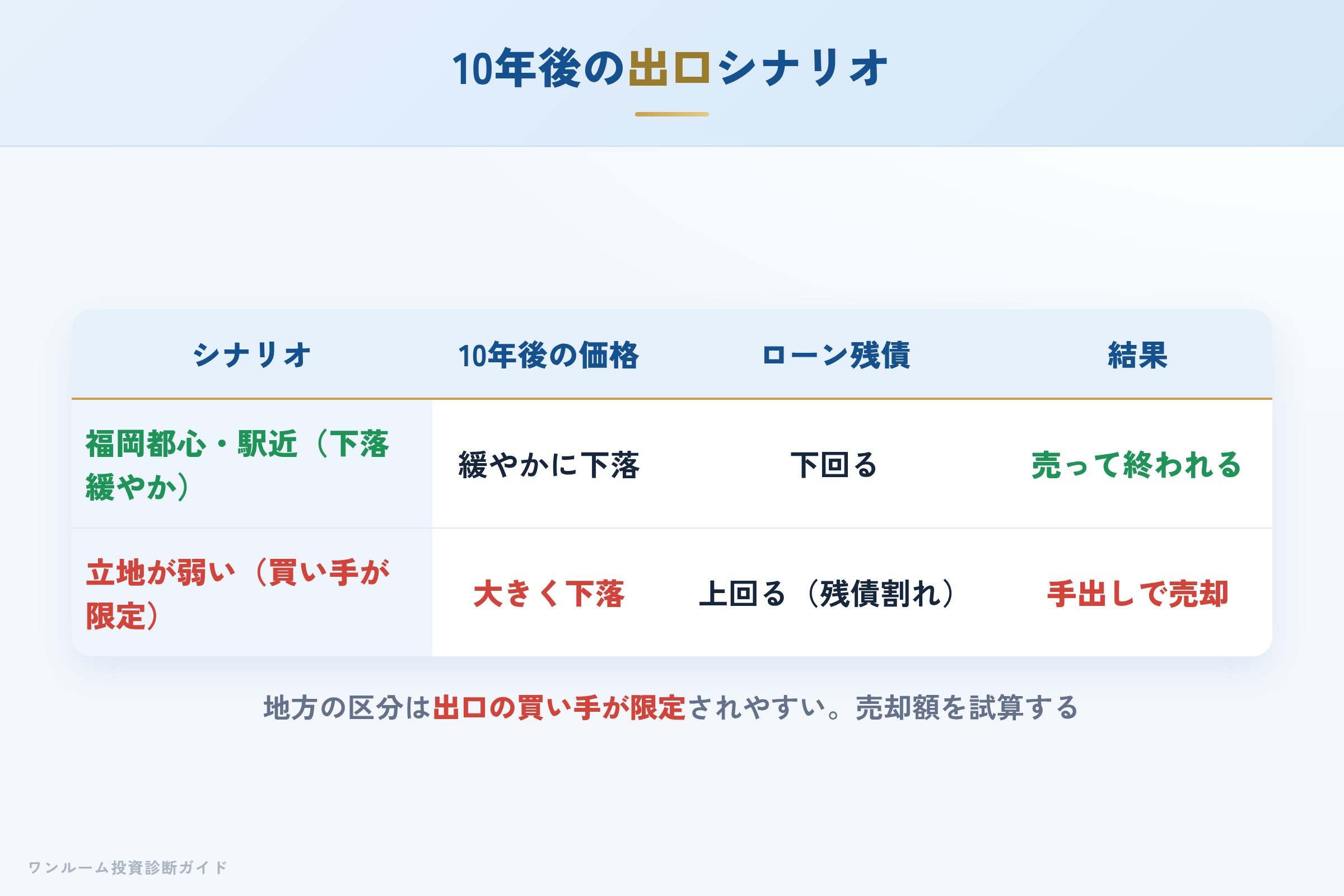 10年後の出口シナリオ

| シナリオ | 10年後の価格 | ローン残債 | 結果 |
|---|---|---|---|
| 福岡都心・駅近（下落緩やか） | 緩やかに下落 | 下回る | 売って終われる |
| 立地が弱い（買い手が限定） | 大きく下落 | 上回る（残債割れ） | 手出しで売却 |

地方の区分は出口の買い手が限定されやすい。売却額を試算する

ワンルーム投資診断ガイド